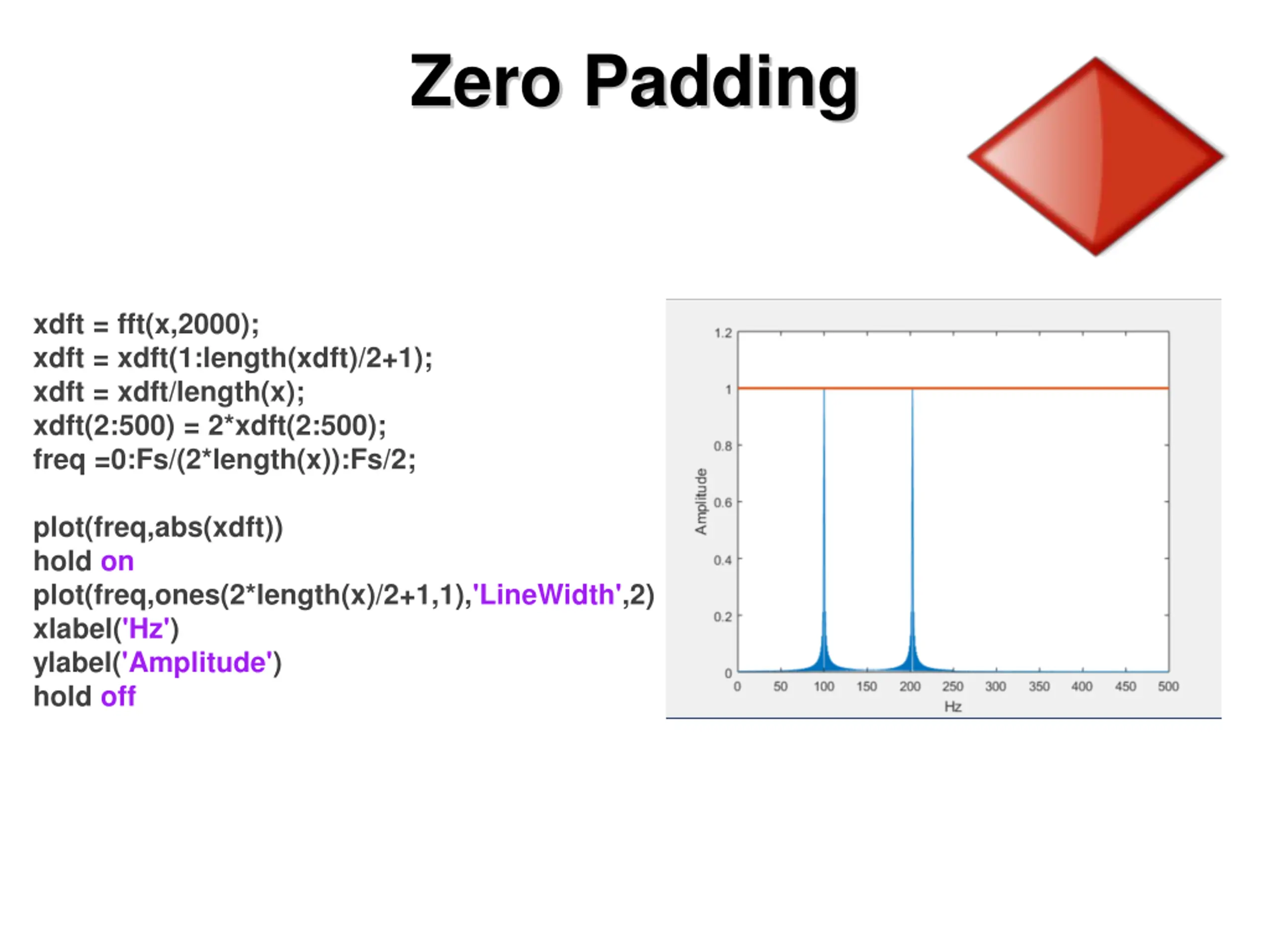 Zero Padding

xdft = fft(x,2000);
xdft = xdft(1:length(xdft)/2+1);
xdft = xdft/length(x);
xdft(2:500) = 2*xdft(2:500);
freq =0:Fs/(2*length(x)):Fs/2;

plot(freq,abs(xdft))
hold on
plot(freq,ones(2*length(x)/2+1,1),'LineWidth',2)
xlabel('Hz')
ylabel('Amplitude')
hold off

1.2
1
0.8
0.6
0.4
0.2
0
Amplitude
0 50 100 150 200 250 300 350 400 450 500
Hz